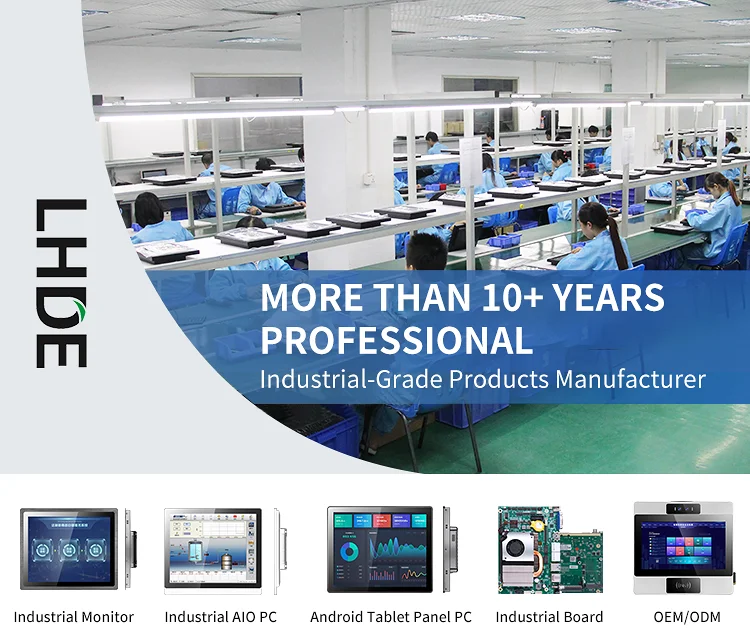 LHDE

MORE THAN 10+ YEARS PROFESSIONAL

Industrial-Grade Products Manufacturer

Industrial Monitor

Industrial AIO PC

Android Tablet Panel PC

Industrial Board

OEM/ODM